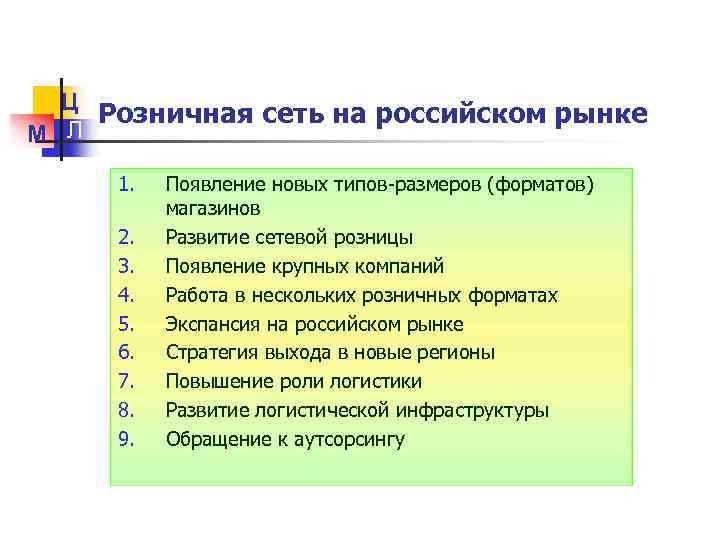 Ц
М Л

Розничная сеть на российском рынке

1. Появление новых типов-размеров (форматов) магазинов
2. Развитие сетевой розницы
3. Появление крупных компаний
4. Работа в нескольких розничных форматах
5. Экспансия на российском рынке
6. Стратегия выхода в новые регионы
7. Повышение роли логистики
8. Развитие логистической инфраструктуры
9. Обращение к аутсорсингу